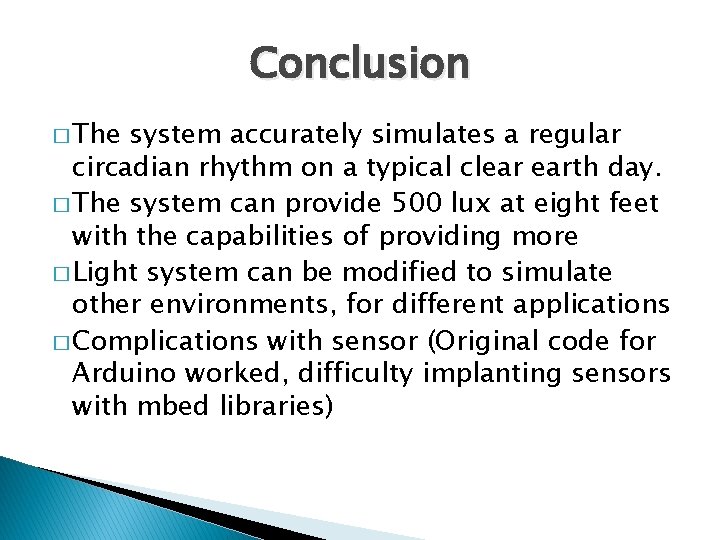 Conclusion

□ The system accurately simulates a regular circadian rhythm on a typical clear earth day.

□ The system can provide 500 lux at eight feet with the capabilities of providing more

□ Light system can be modified to simulate other environments, for different applications

□ Complications with sensor (Original code for Arduino worked, difficulty implanting sensors with mbed libraries)